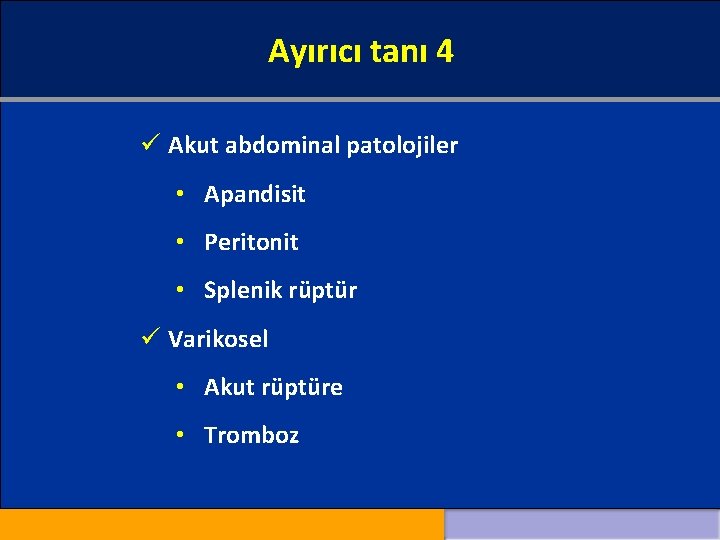 Ayırıcı tanı 4

✓ Akut abdominal patolojiler

• Apandisit

• Peritonit

• Splenik rüptür

✓ Varikosel

• Akut rüptüre

• Tromboz